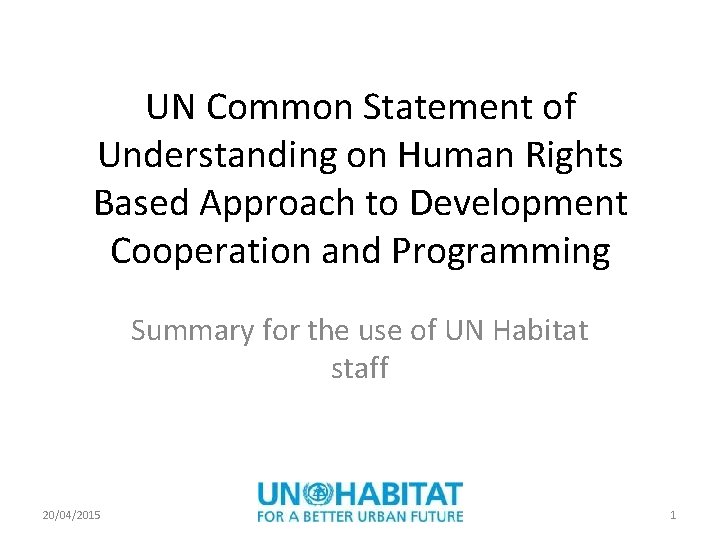 UN Common Statement of Understanding on Human Rights Based Approach to Development Cooperation and Programming

Summary for the use of UN Habitat staff

20/04/2015

UN HABITAT
FOR A BETTER URBAN FUTURE

1